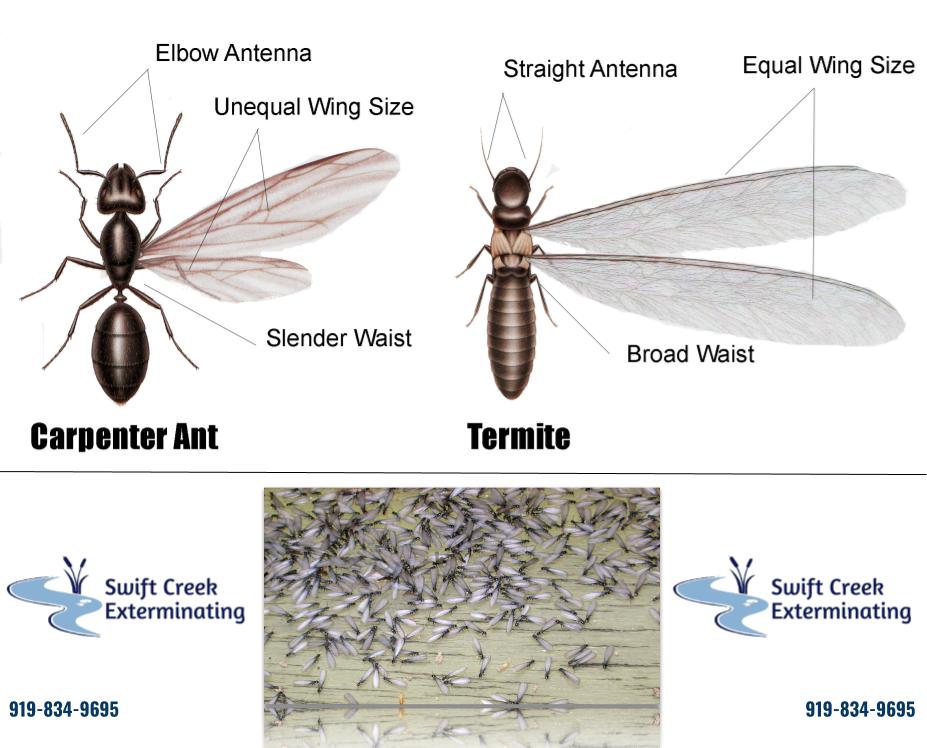 Elbow Antenna

Unequal Wing Size

Slender Waist

Carpenter Ant

Straight Antenna

Equal Wing Size

Broad Waist

Termite

Swift Creek Exterminating

919-834-9695

Swift Creek Exterminating

919-834-9695